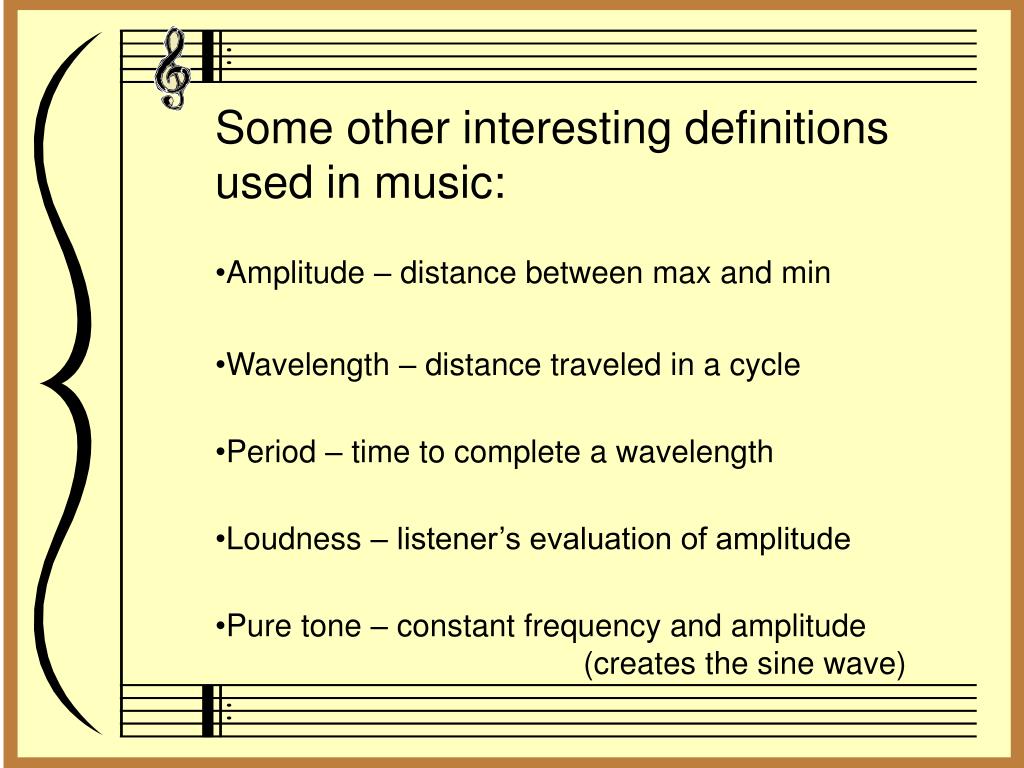 Some other interesting definitions used in music:

•Amplitude – distance between max and min

•Wavelength – distance traveled in a cycle

•Period – time to complete a wavelength

•Loudness – listener's evaluation of amplitude

•Pure tone – constant frequency and amplitude (creates the sine wave)